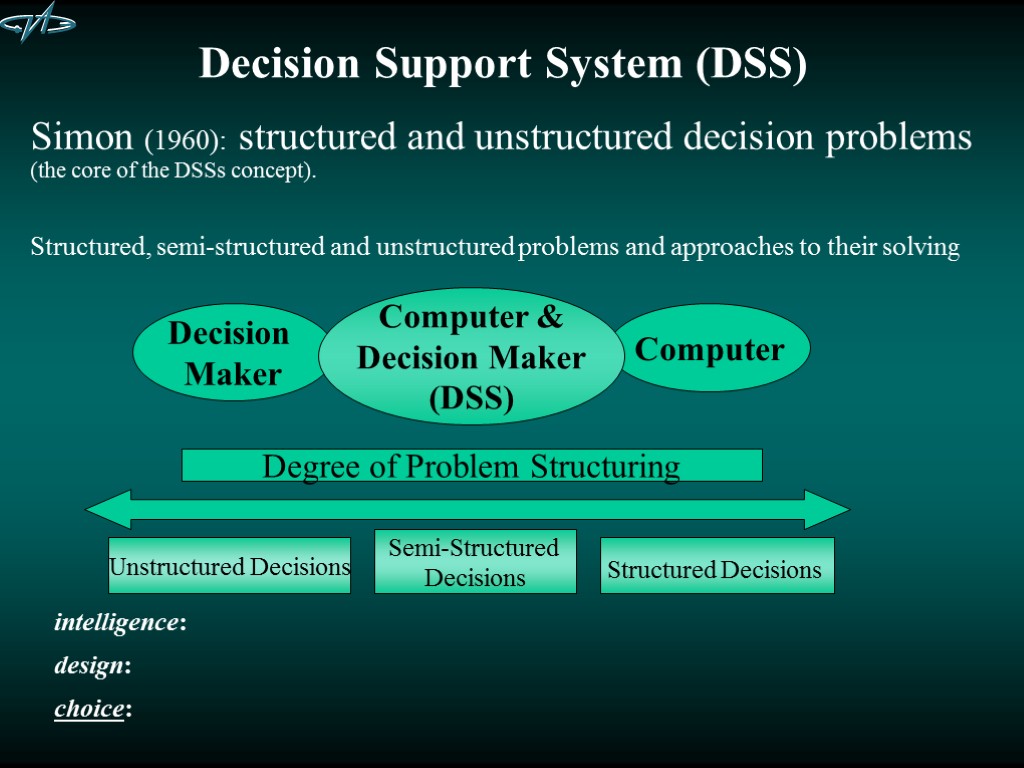 Decision Support System (DSS)

Simon (1960): structured and unstructured decision problems (the core of the DSSs concept).

Structured, semi-structured and unstructured problems and approaches to their solving

Decision Maker

Computer & Decision Maker (DSS)

Computer

Degree of Problem Structuring

Unstructured Decisions

Semi-Structured Decisions

Structured Decisions

intelligence:

design:

choice: